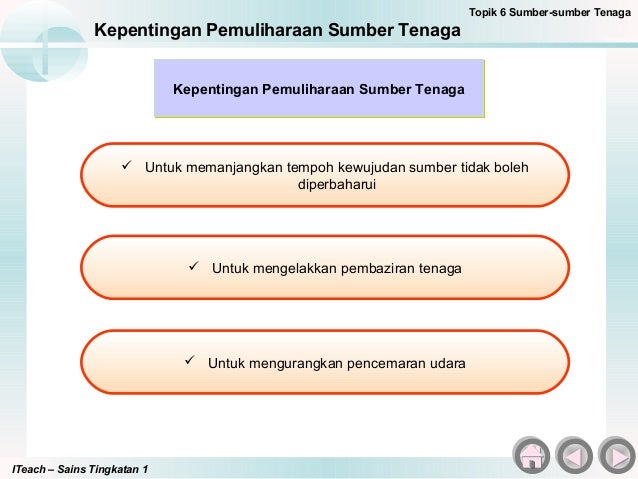 Topik 6 Sumber-sumber Tenaga

Kepentingan Pemuliharaan Sumber Tenaga

Kepentingan Pemuliharaan Sumber Tenaga

✓ Untuk memanjangkan tempoh kewujudan sumber tidak boleh diperbaharui

✓ Untuk mengelakkan pembaziran tenaga

✓ Untuk mengurangkan pencemaran udara

ITeach – Sains Tingkatan 1